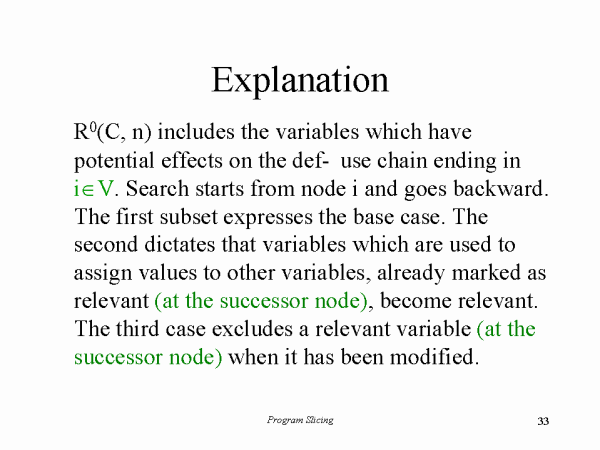 Explanation

$R^0(C, n)$ includes the variables which have potential effects on the def- use chain ending in $i \in V$. Search starts from node i and goes backward. The first subset expresses the base case. The second dictates that variables which are used to assign values to other variables, already marked as relevant (at the successor node), become relevant. The third case excludes a relevant variable (at the successor node) when it has been modified.

Program Slicing

33